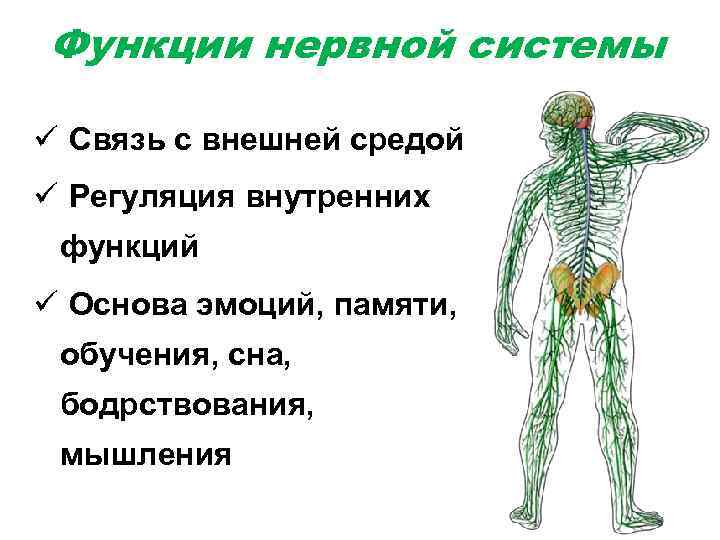 Функции нервной системы

✓ Связь с внешней средой

✓ Регуляция внутренних функций

✓ Основа эмоций, памяти, обучения, сна, бодрствования, мышления